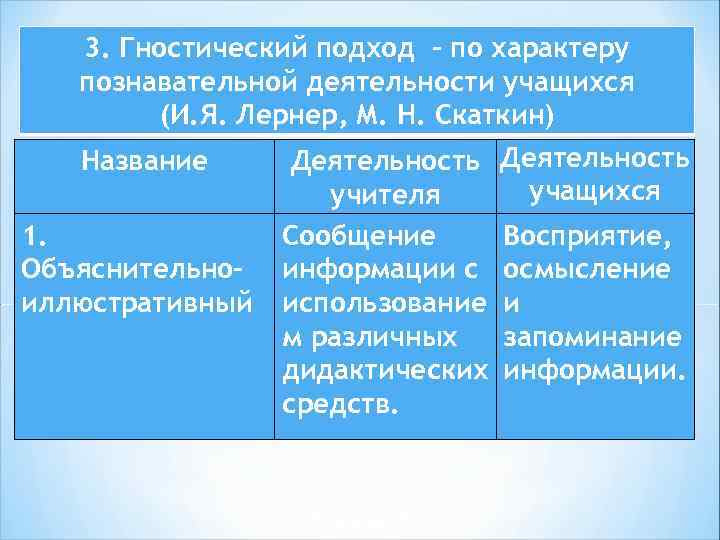 3. Гностический подход – по характеру познавательной деятельности учащихся (И.Я. Лернер, М. Н. Скаткин)

| Название | Деятельность учителя | Деятельность учащихся |
|---|---|---|
| 1. Объяснительно-иллюстративный | Сообщение информации с использованием различных дидактических средств. | Восприятие, осмысление и запоминание информации. |